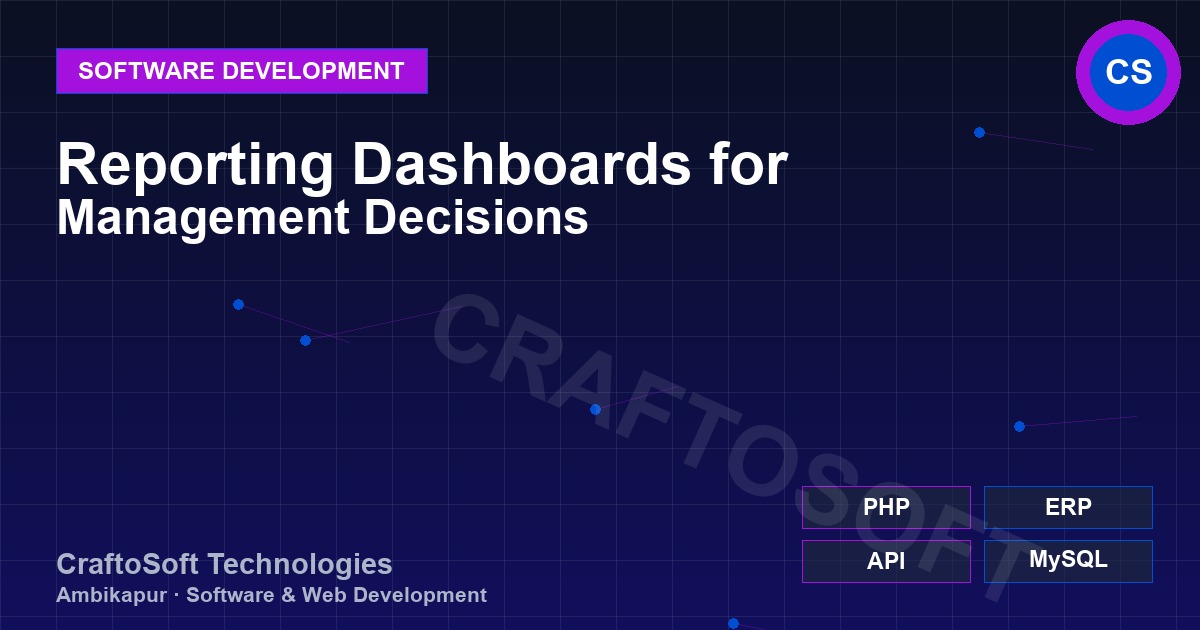 SOFTWARE DEVELOPMENT

CS

Reporting Dashboards for
Management Decisions

CRAFTOSOFT

PHP
ERP
API
MySQL

CraftoSoft Technologies
Ambikapur · Software & Web Development